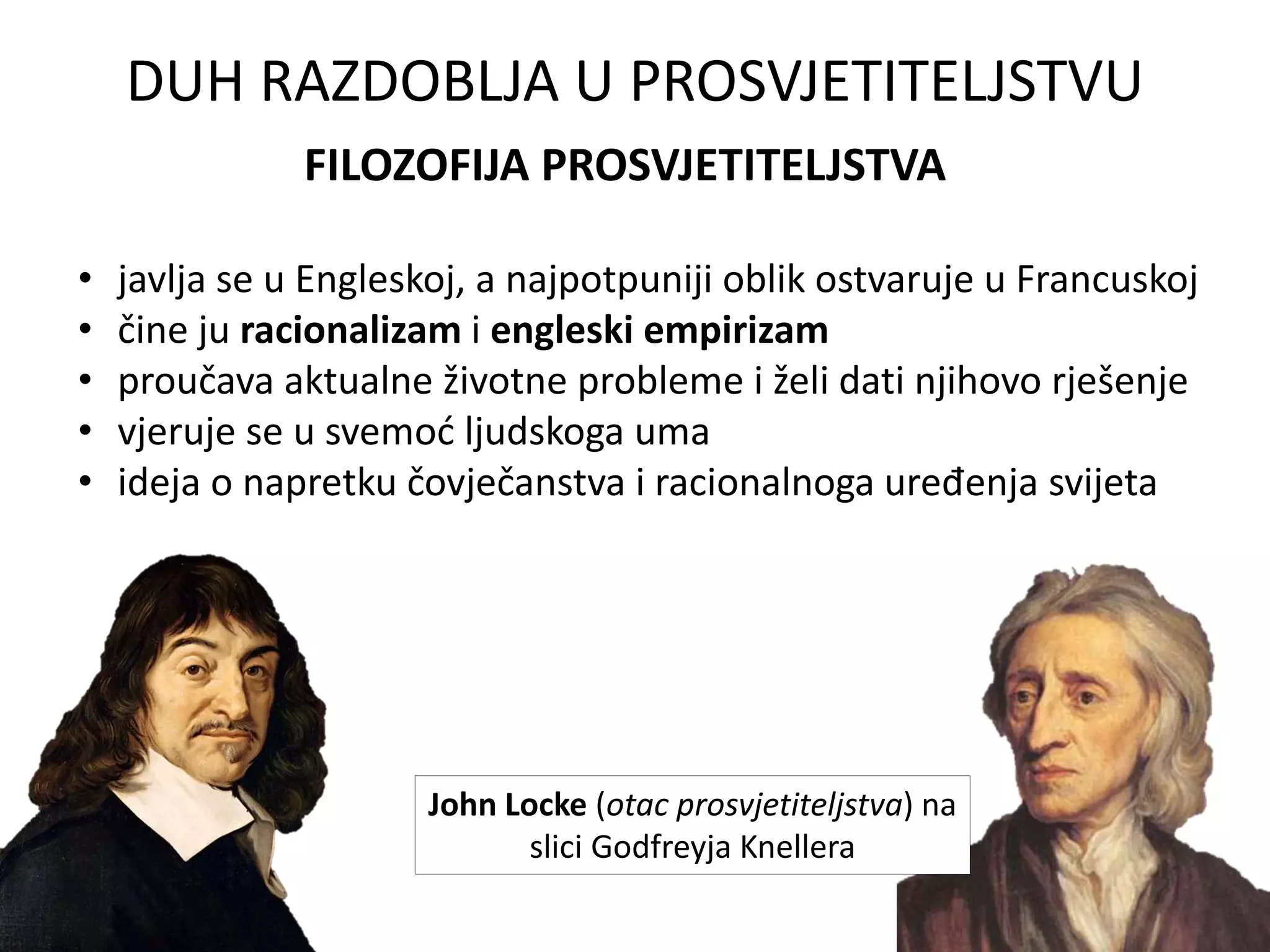 DUH RAZDOBLJA U PROSVJETITELJSTVU

FILOZOFIJA PROSVJETITELJSTVA

• javlja se u Engleskoj, a najpotpuniji oblik ostvaruje u Francuskoj
• čine ju racionalizam i engleski empirizam
• proučava aktualne životne probleme i želi dati njihovo rješenje
• vjeruje se u svemoć ljudskoga uma
• ideja o napretku čovječanstva i racionalnoga uređenja svijeta

John Locke (otac prosvjetiteljstva) na slici Godfreyja Knellera